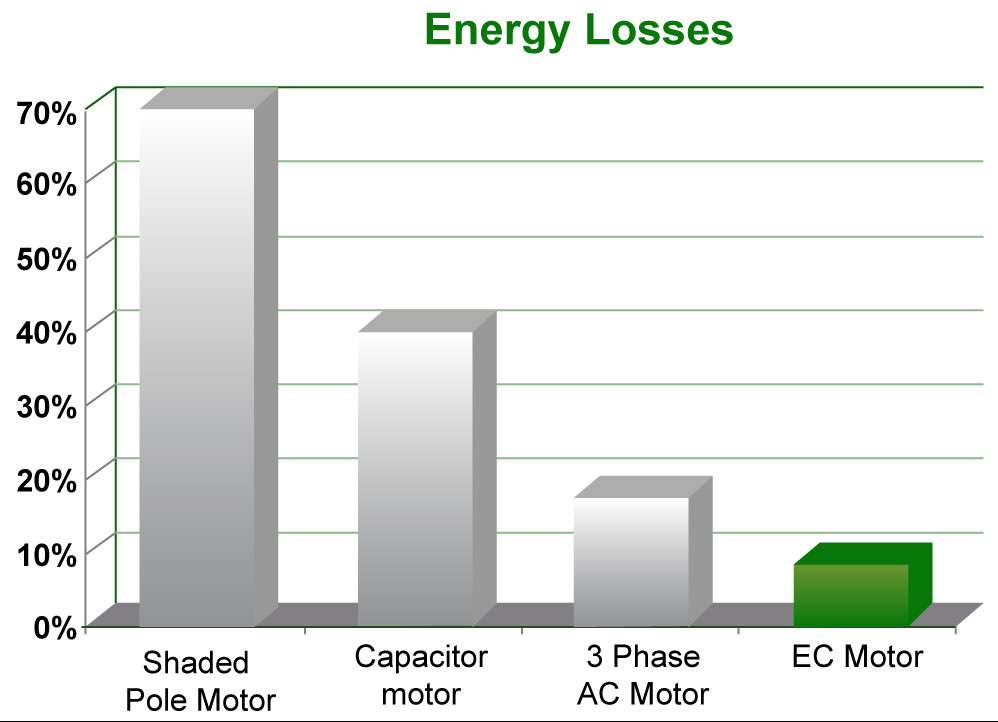 Energy Losses

70%
60%
50%
40%
30%
20%
10%
0%

Shaded Pole Motor

Capacitor motor

3 Phase AC Motor

EC Motor